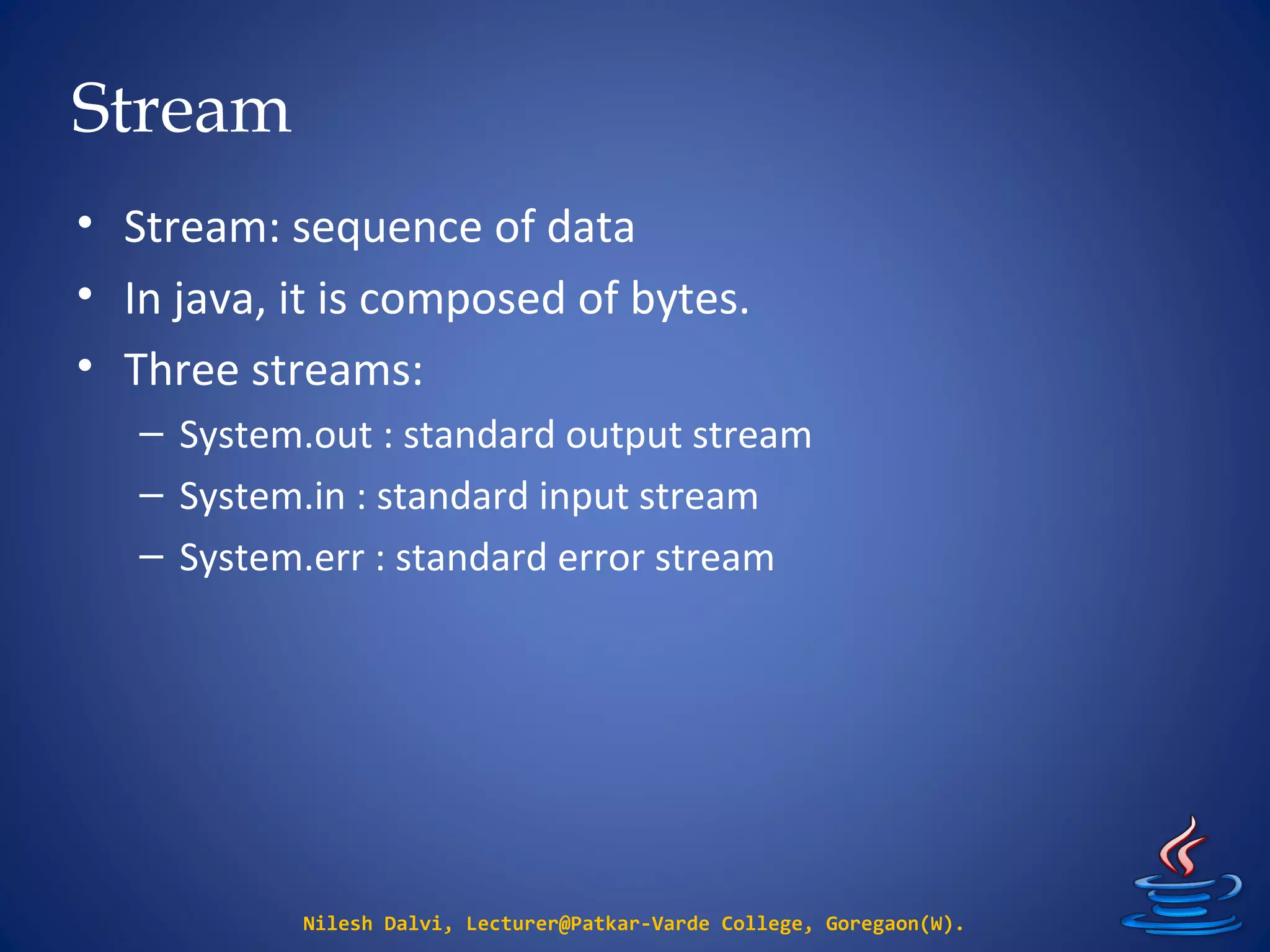 Stream

• Stream: sequence of data
• In java, it is composed of bytes.
• Three streams:
  – System.out : standard output stream
  – System.in : standard input stream
  – System.err : standard error stream

Nilesh Dalvi, Lecturer@Patkar-Varde College, Goregaon(W).